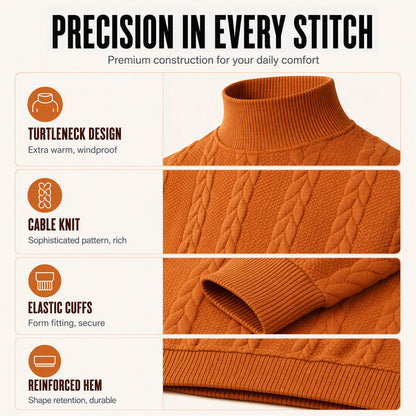 PRECISION IN EVERY STITCH

Premium construction for your daily comfort

TURTLENECK DESIGN

Extra warm, windproof

CABLE KNIT

Sophisticated pattern, rich

ELASTIC CUFFS

Form fitting, secure

REINFORCED HEM

Shape retention, durable